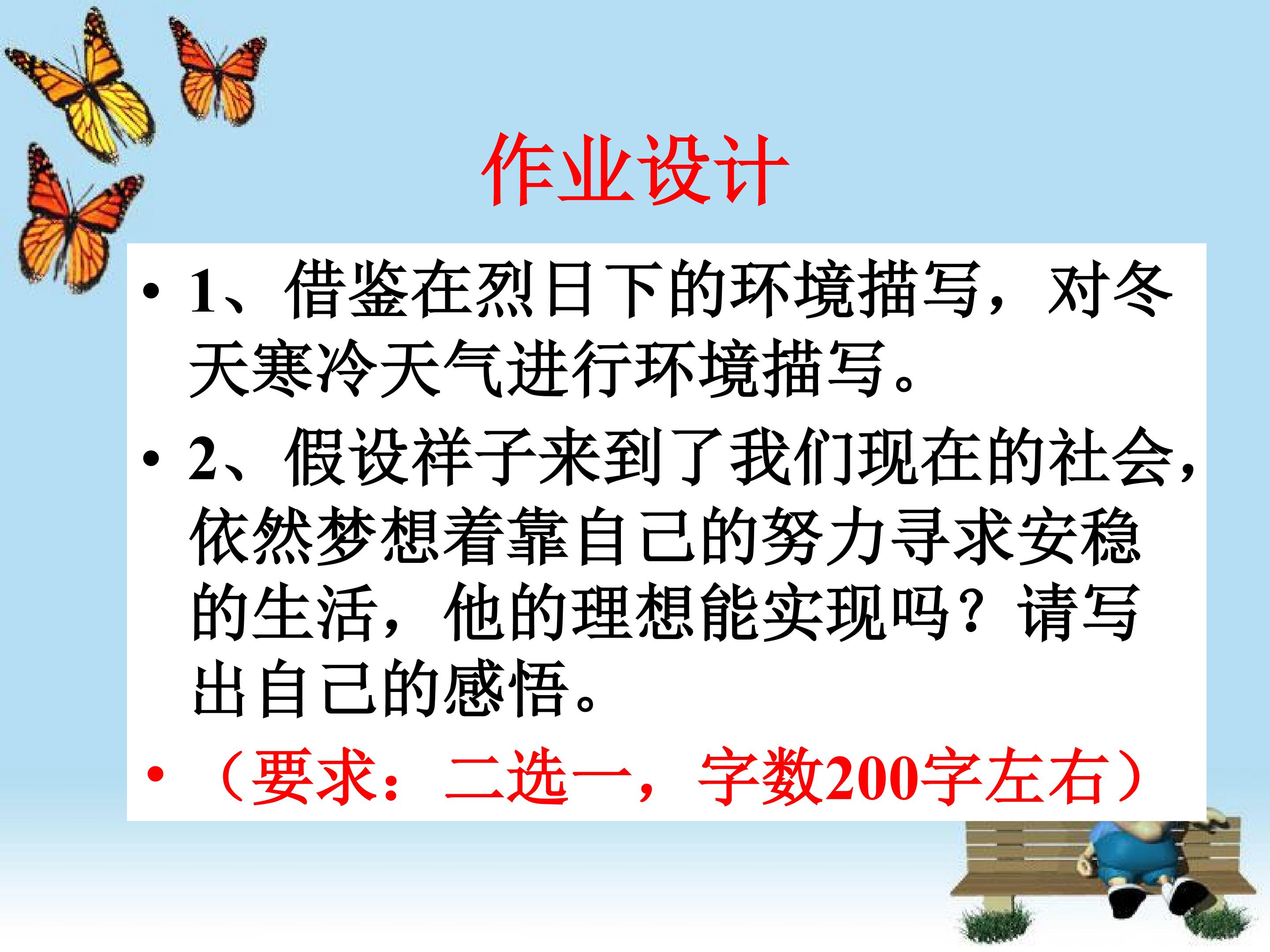 作业设计

• 1、借鉴在烈日下的环境描写，对冬天寒冷天气进行环境描写。

• 2、假设祥子来到了我们现在的社会，依然梦想着靠自己的努力寻求安稳的生活，他的理想能实现吗？请写出自己的感悟。

• （要求：二选一，字数200字左右）